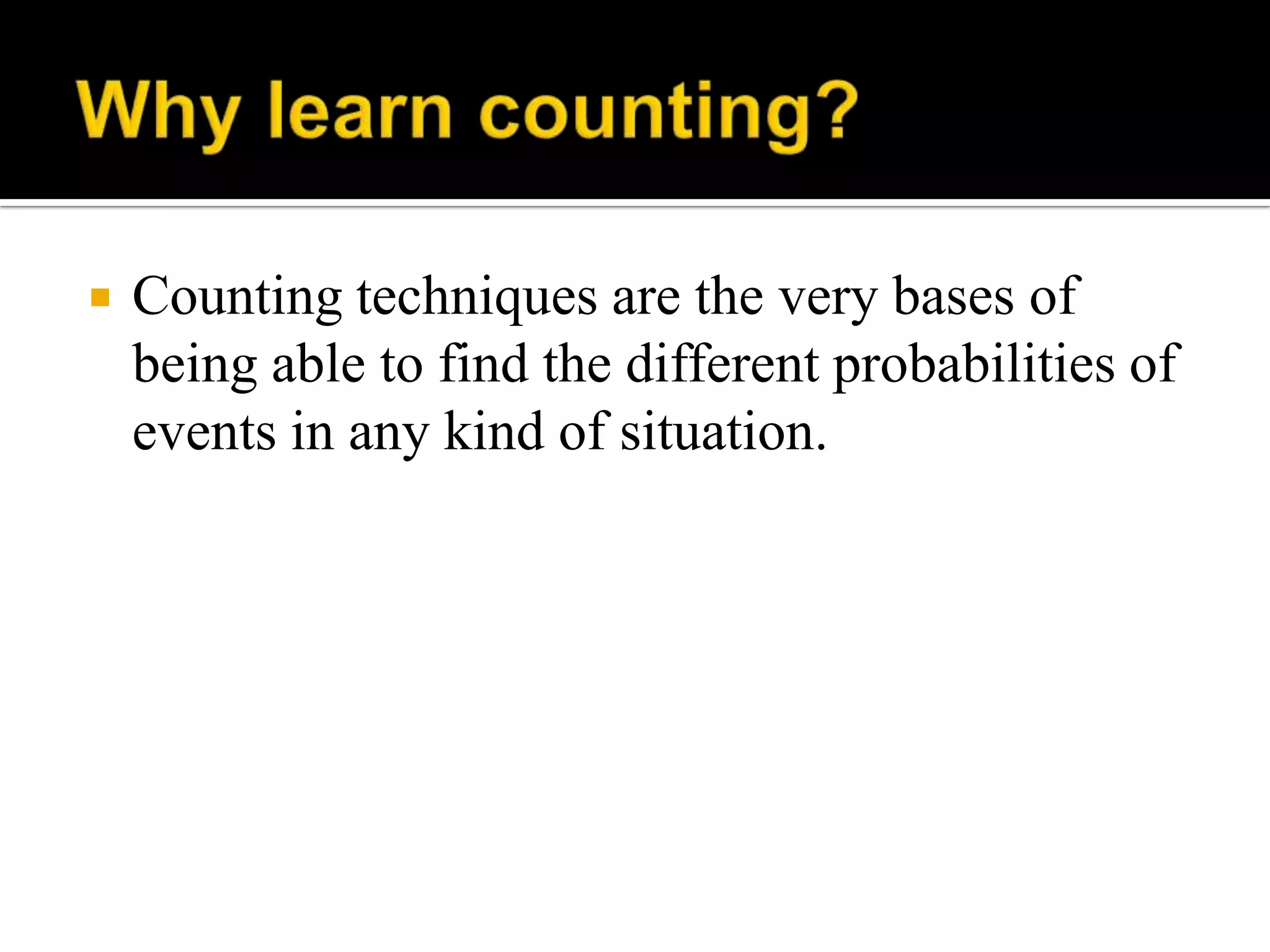 Why learn counting?

Counting techniques are the very bases of being able to find the different probabilities of events in any kind of situation.